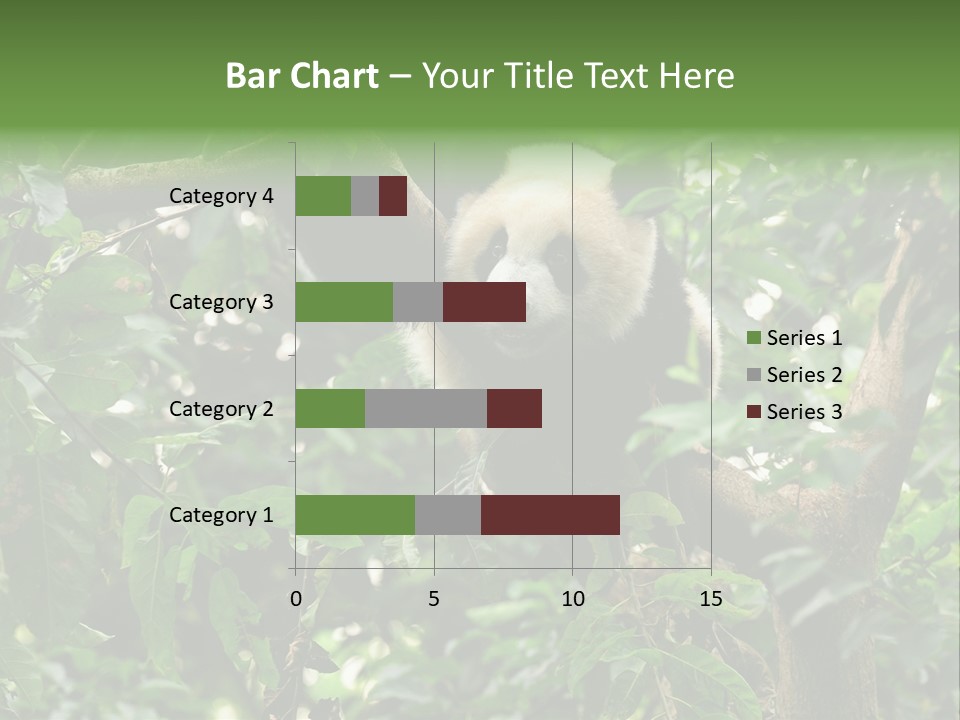 Bar Chart – Your Title Text Here

Category 4
Category 3
Category 2
Category 1

0
5
10
15

Series 1
Series 2
Series 3